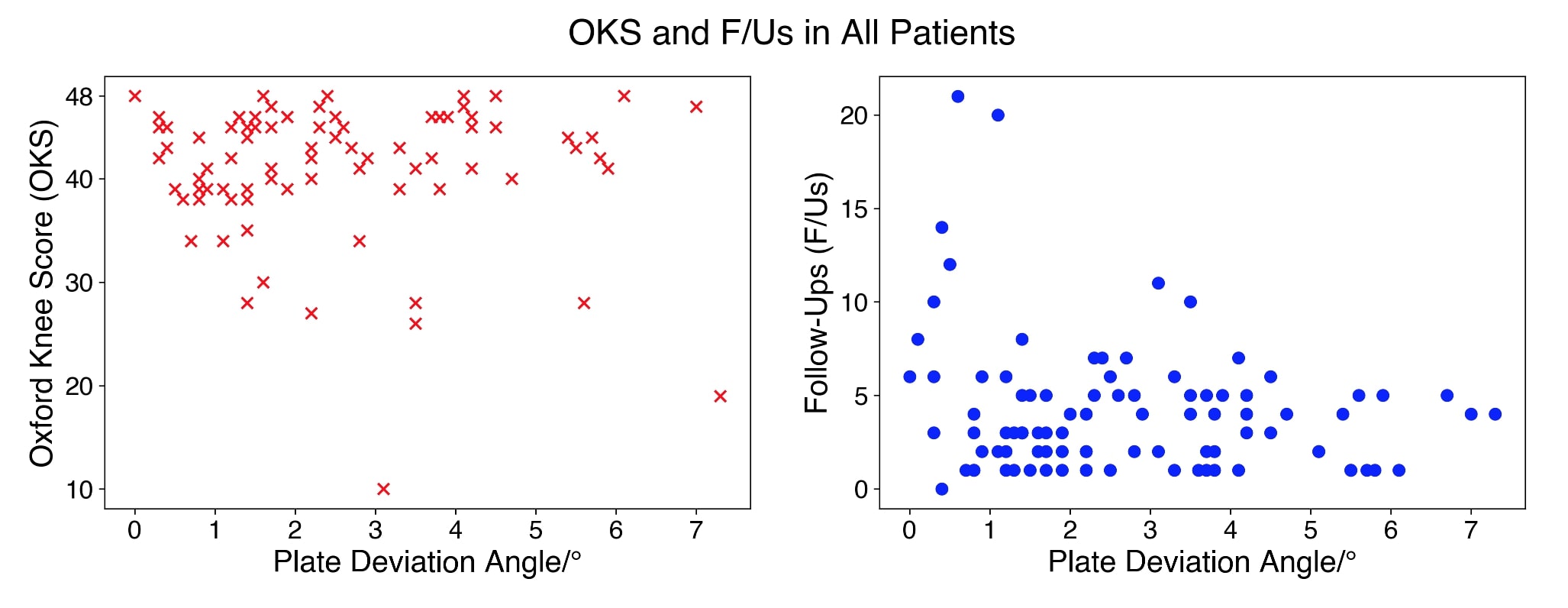 OKS and F/Us in All Patients

Oxford Knee Score (OKS)
48
40
30
20
10
0 1 2 3 4 5 6 7
Plate Deviation Angle/°

Follow-Ups (F/Us)
20
15
10
5
0
0 1 2 3 4 5 6 7
Plate Deviation Angle/°